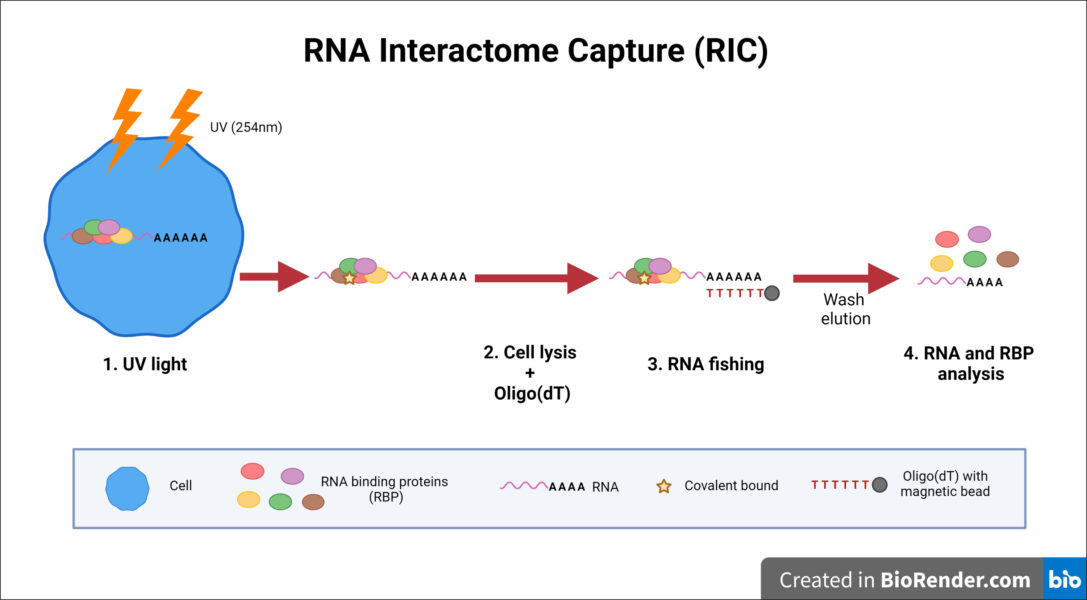 RNA Interactome Capture (RIC)

UV (254nm)

AAAAAA

AAAAAA

AAAAAA
TTTTTT

Wash elution

AAAA

1. UV light

2. Cell lysis + Oligo(dT)

3. RNA fishing

4. RNA and RBP analysis

Cell

RNA binding proteins (RBP)

AAAA RNA

Covalent bound

TTTTTT Oligo(dT) with magnetic bead

Created in BioRender.com bio